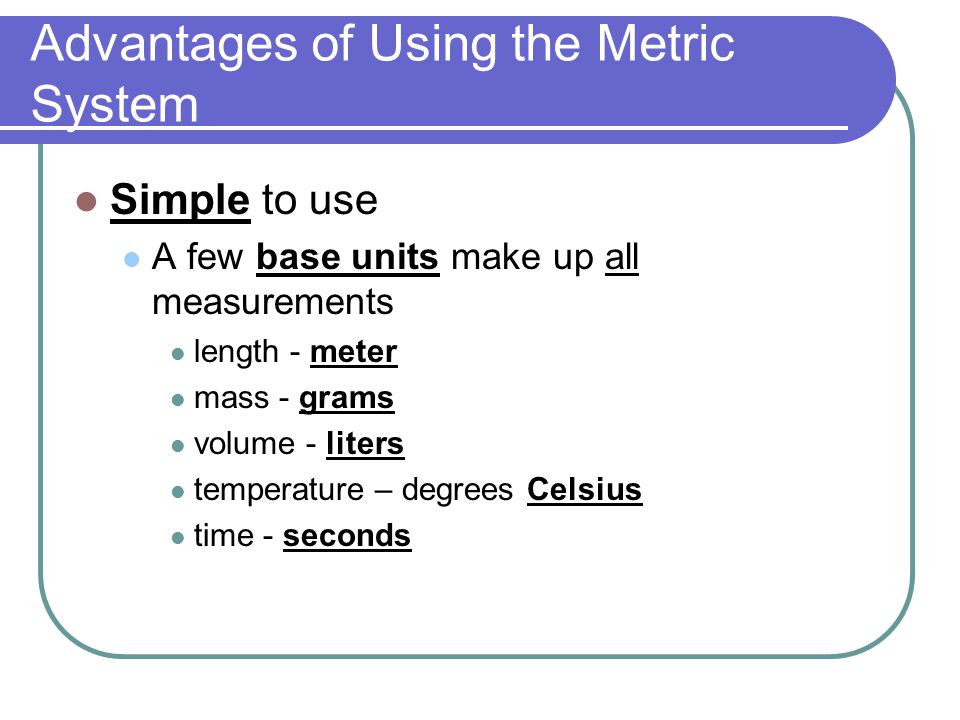 Advantages of Using the Metric System

- Simple to use
  - A few base units make up all measurements
    - length - meter
    - mass - grams
    - volume - liters
    - temperature – degrees Celsius
    - time - seconds